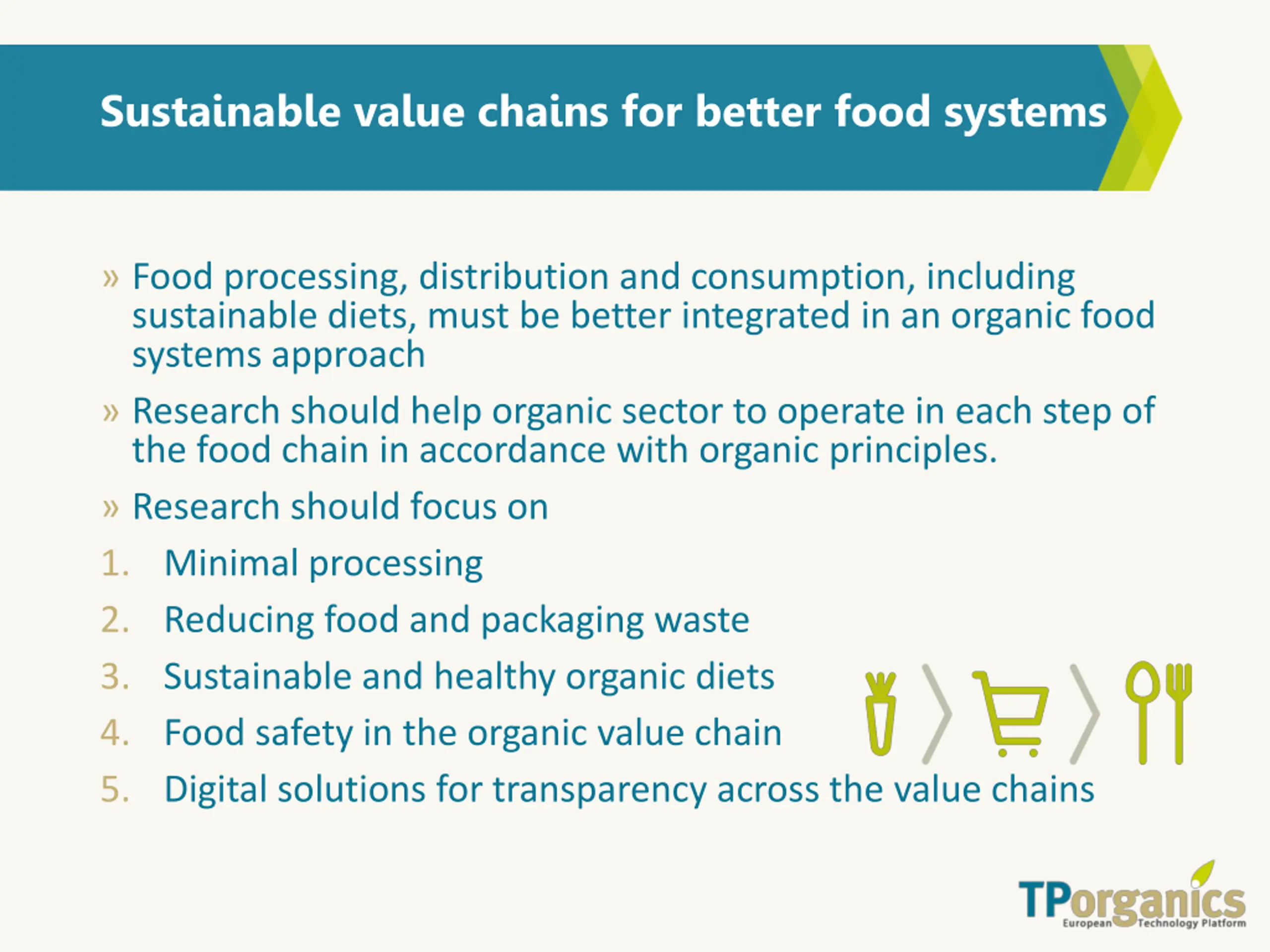 Sustainable value chains for better food systems

» Food processing, distribution and consumption, including sustainable diets, must be better integrated in an organic food systems approach

» Research should help organic sector to operate in each step of the food chain in accordance with organic principles.

» Research should focus on

1. Minimal processing
2. Reducing food and packaging waste
3. Sustainable and healthy organic diets
4. Food safety in the organic value chain
5. Digital solutions for transparency across the value chains

TPorganics
European Technology Platform